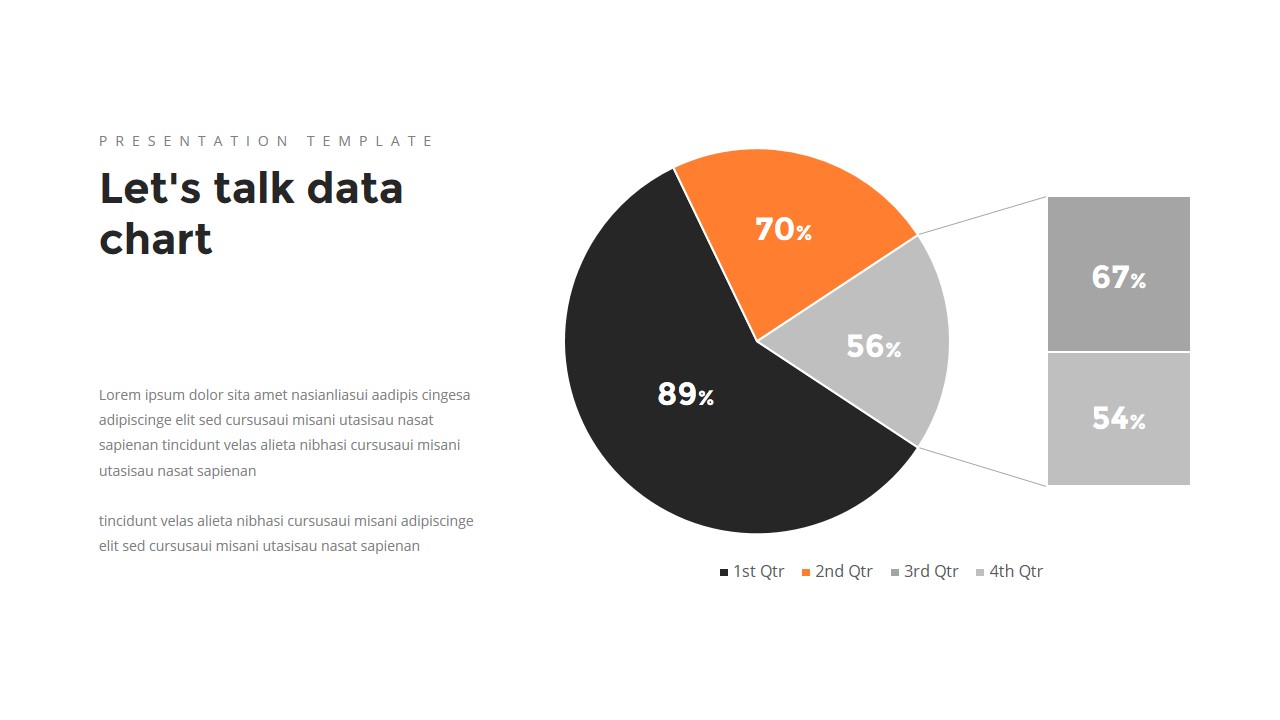 PRESENTATION TEMPLATE

Let's talk data chart

Lorem ipsum dolor sita amet nasianliasui aadipis cingesa adipiscinge elit sed cursusaui misani utasisau nasat sapienan tincidunt velas alieta nibhasi cursusaui misani utasisau nasat sapienan

tincidunt velas alieta nibhasi cursusaui misani adipiscinge elit sed cursusaui misani utasisau nasat sapienan

70%

56%

89%

67%

54%

1st Qtr 2nd Qtr 3rd Qtr 4th Qtr